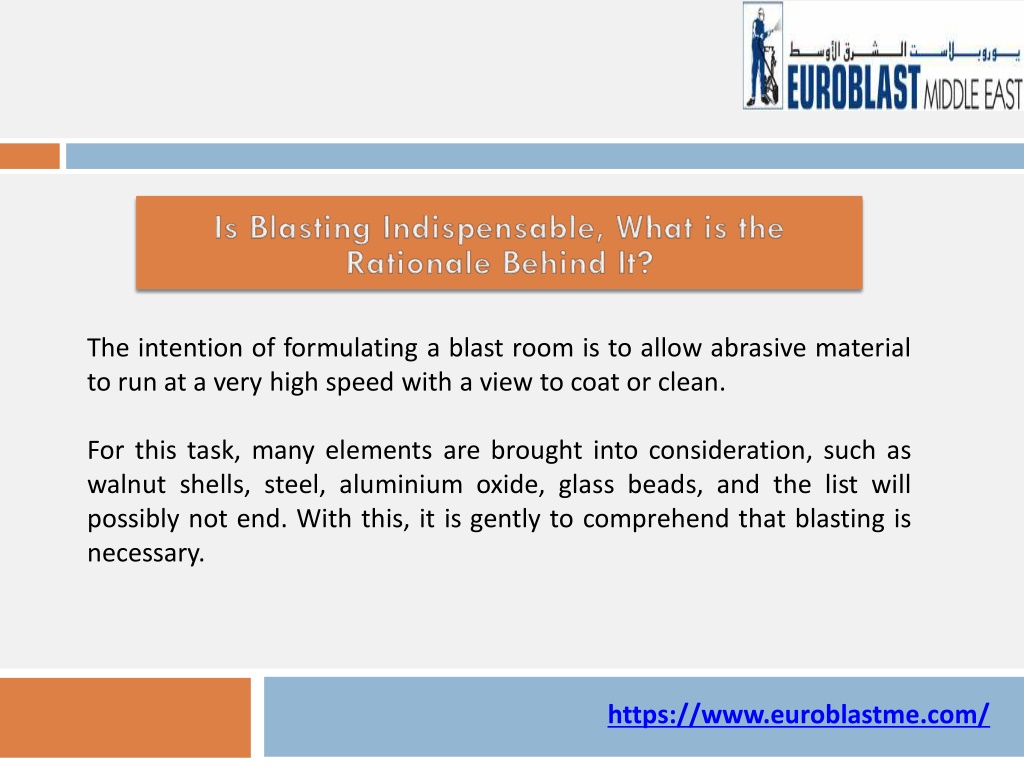 يوروبلاست الشرق الأوسط
EUROBLAST MIDDLE EAST

Is Blasting Indispensable, What is the Rationale Behind It?

The intention of formulating a blast room is to allow abrasive material to run at a very high speed with a view to coat or clean.

For this task, many elements are brought into consideration, such as walnut shells, steel, aluminium oxide, glass beads, and the list will possibly not end. With this, it is gently to comprehend that blasting is necessary.

https://www.euroblastme.com/